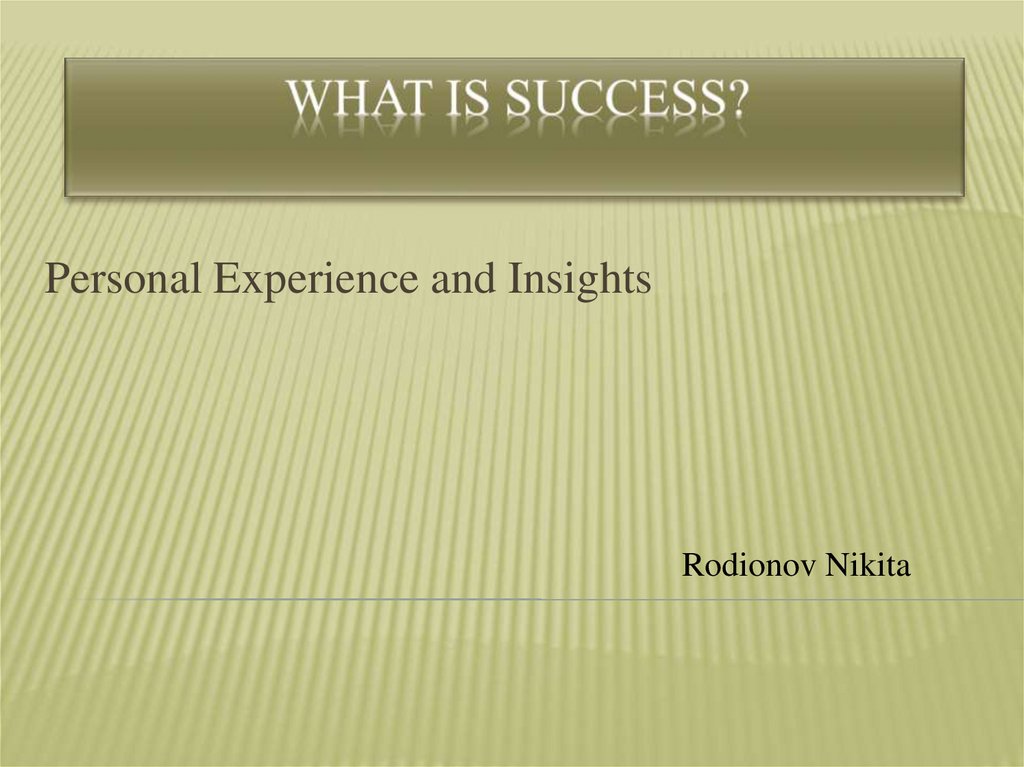 WHAT IS SUCCESS?

Personal Experience and Insights

Rodionov Nikita